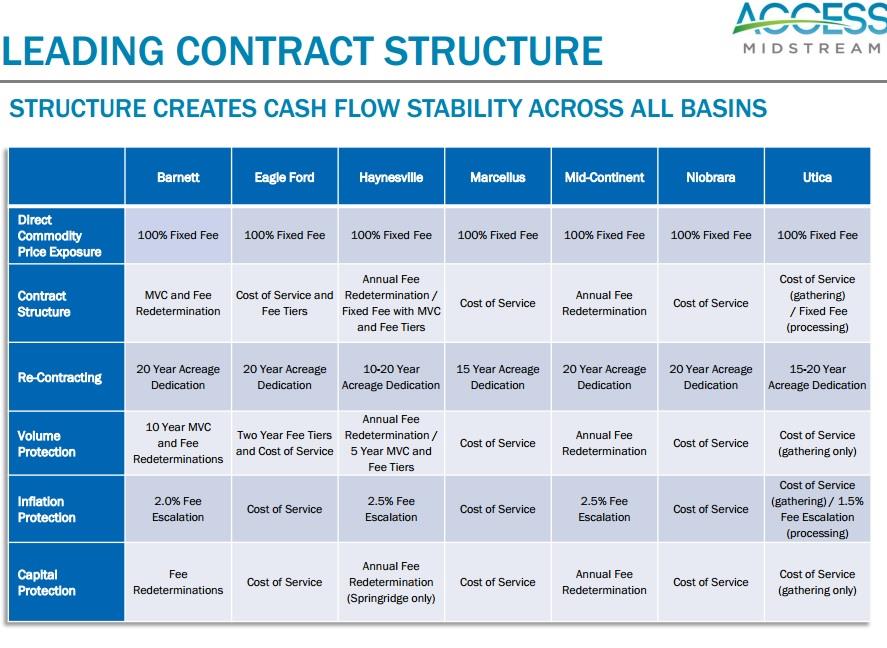 ACCESS MIDSTREAM

LEADING CONTRACT STRUCTURE

STRUCTURE CREATES CASH FLOW STABILITY ACROSS ALL BASINS

| | Barnett | Eagle Ford | Haynesville | Marcellus | Mid-Continent | Niobrara | Utica |
|---|---|---|---|---|---|---|---|
| Direct Commodity Price Exposure | 100% Fixed Fee | 100% Fixed Fee | 100% Fixed Fee | 100% Fixed Fee | 100% Fixed Fee | 100% Fixed Fee | 100% Fixed Fee |
| Contract Structure | MVC and Fee Redetermination | Cost of Service and Fee Tiers | Annual Fee Redetermination / Fixed Fee with MVC and Fee Tiers | Cost of Service | Annual Fee Redetermination | Cost of Service | Cost of Service (gathering) / Fixed Fee (processing) |
| Re-Contracting | 20 Year Acreage Dedication | 20 Year Acreage Dedication | 10-20 Year Acreage Dedication | 15 Year Acreage Dedication | 20 Year Acreage Dedication | 20 Year Acreage Dedication | 15-20 Year Acreage Dedication |
| Volume Protection | 10 Year MVC and Fee Redeterminations | Two Year Fee Tiers and Cost of Service | Annual Fee Redetermination / 5 Year MVC and Fee Tiers | Cost of Service | Annual Fee Redetermination | Cost of Service | Cost of Service (gathering only) |
| Inflation Protection | 2.0% Fee Escalation | Cost of Service | 2.5% Fee Escalation | Cost of Service | 2.5% Fee Escalation | Cost of Service | Cost of Service (gathering) / 1.5% Fee Escalation (processing) |
| Capital Protection | Fee Redeterminations | Cost of Service | Annual Fee Redetermination (Springridge only) | Cost of Service | Annual Fee Redetermination | Cost of Service | Cost of Service (gathering only) |